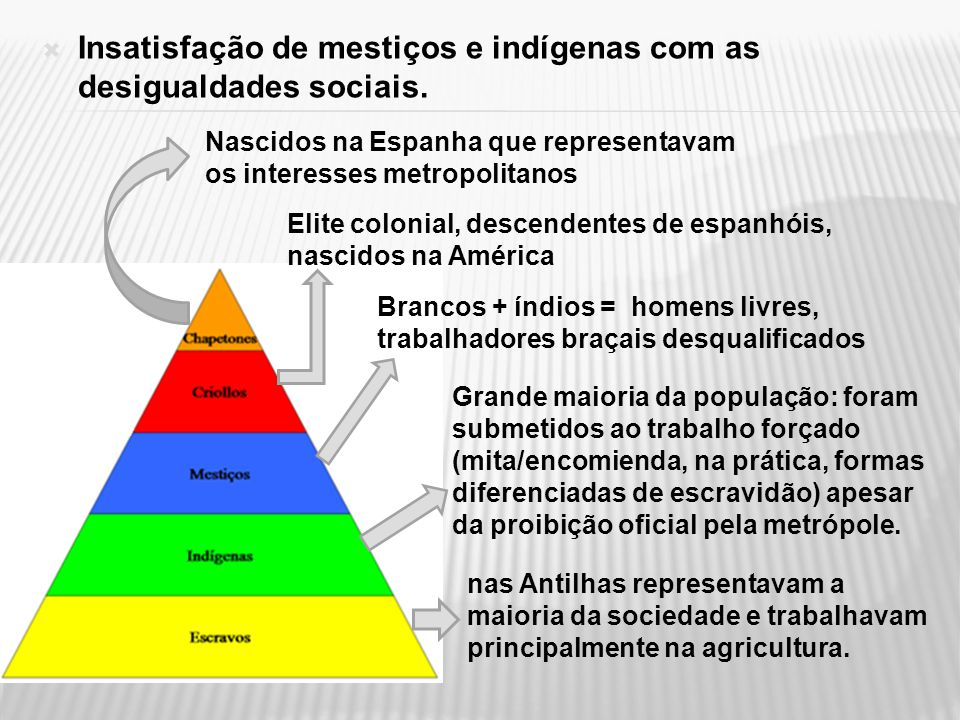 Insatisfação de mestiços e indígenas com as desigualdades sociais.

Nascidos na Espanha que representavam os interesses metropolitanos

Elite colonial, descendentes de espanhóis, nascidos na América

Brancos + índios = homens livres, trabalhadores braçais desqualificados

Grande maioria da população: foram submetidos ao trabalho forçado (mita/encomienda, na prática, formas diferenciadas de escravidão) apesar da proibição oficial pela metrópole.

nas Antilhas representavam a maioria da sociedade e trabalhavam principalmente na agricultura.

Chapetones

Criollos

Mestiços

Indígenas

Escravos